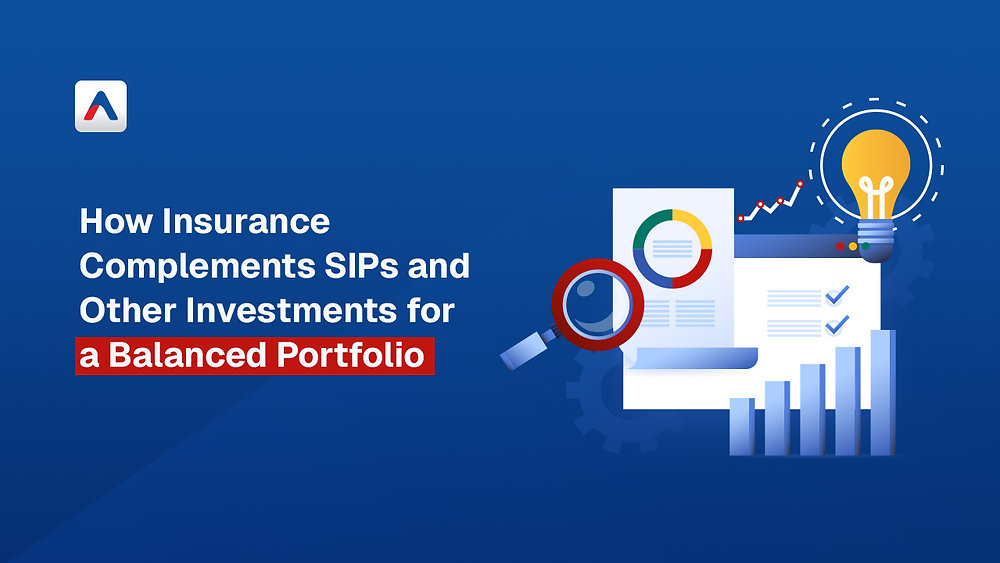 How Insurance Complements SIPs and Other Investments for a Balanced Portfolio